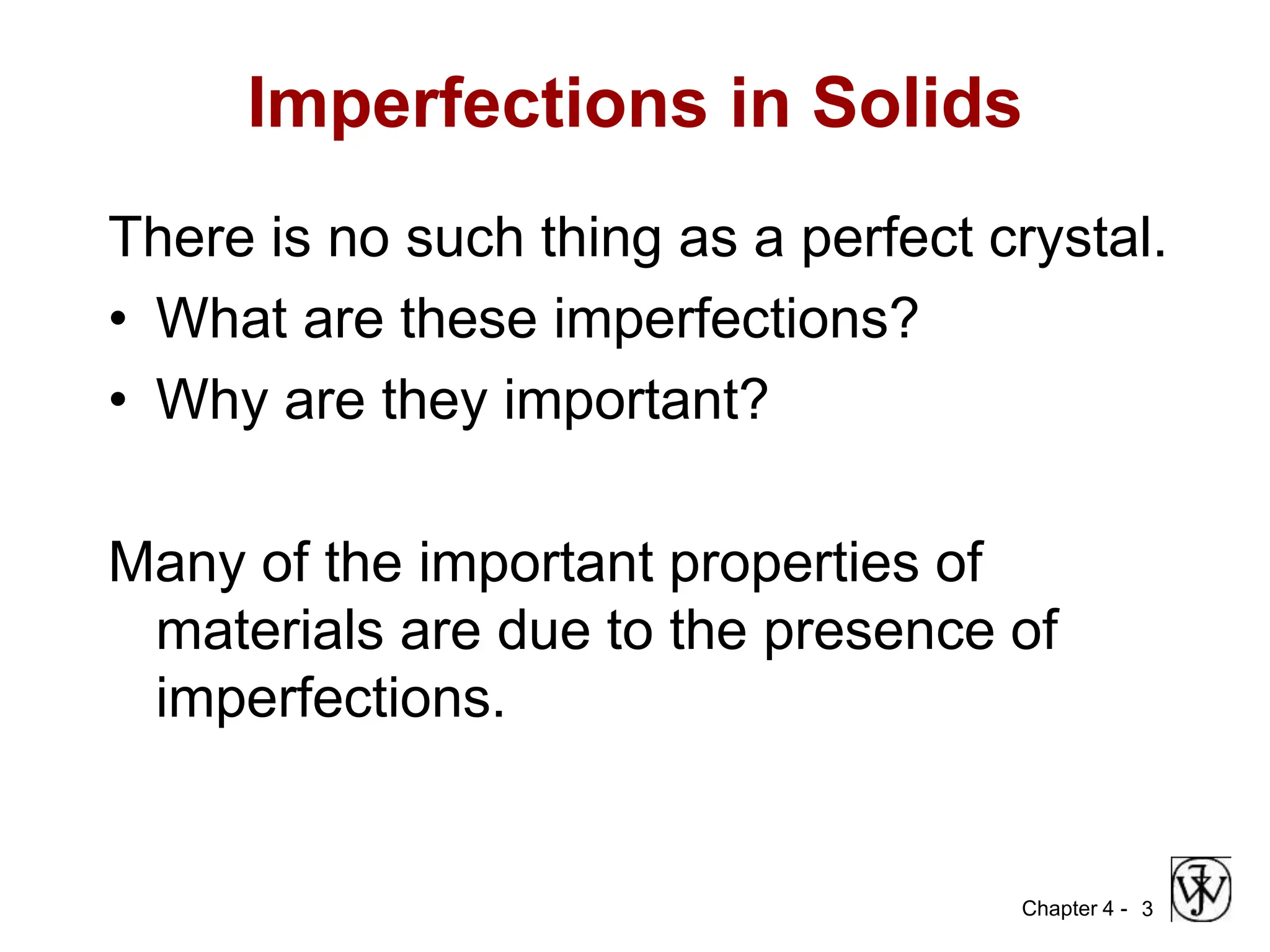 Imperfections in Solids

There is no such thing as a perfect crystal.

• What are these imperfections?
• Why are they important?

Many of the important properties of materials are due to the presence of imperfections.

Chapter 4 - 3